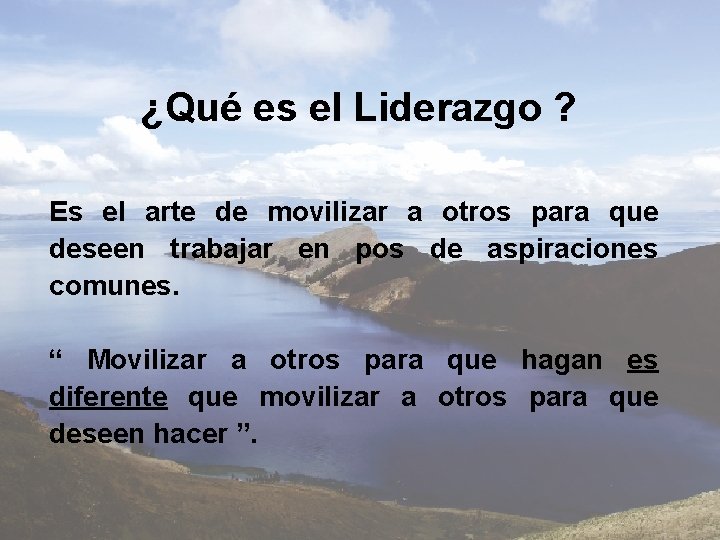 ¿Qué es el Liderazgo ?

Es el arte de movilizar a otros para que deseen trabajar en pos de aspiraciones comunes.

“ Movilizar a otros para que hagan es diferente que movilizar a otros para que deseen hacer ”.